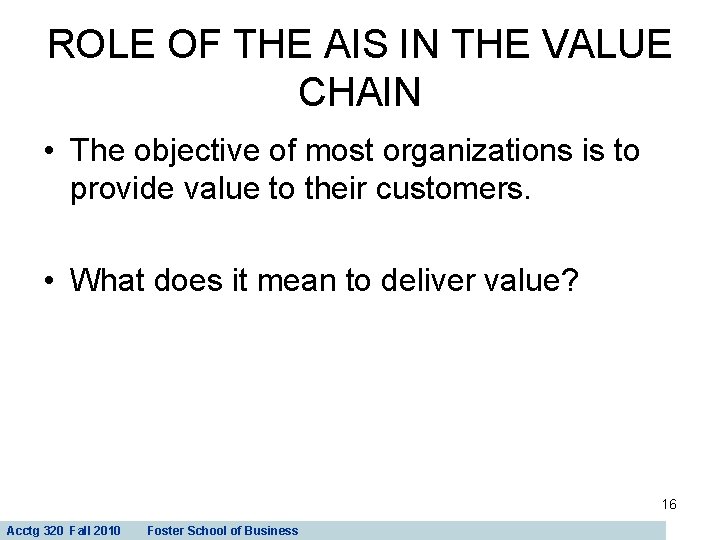 ROLE OF THE AIS IN THE VALUE CHAIN

• The objective of most organizations is to provide value to their customers.

• What does it mean to deliver value?

16

Acctg 320 Fall 2010 Foster School of Business